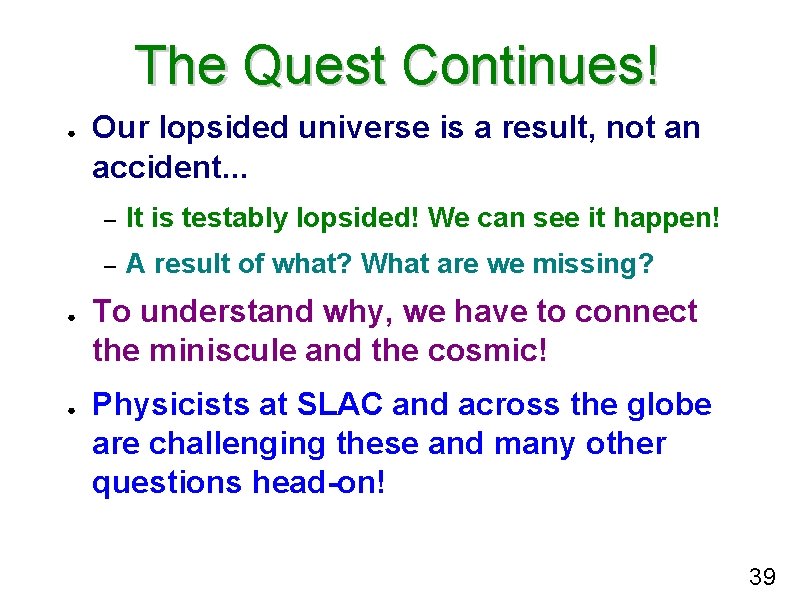 The Quest Continues!

• Our lopsided universe is a result, not an accident...

– It is testably lopsided! We can see it happen!

– A result of what? What are we missing?

• To understand why, we have to connect the miniscule and the cosmic!

• Physicists at SLAC and across the globe are challenging these and many other questions head-on!

39